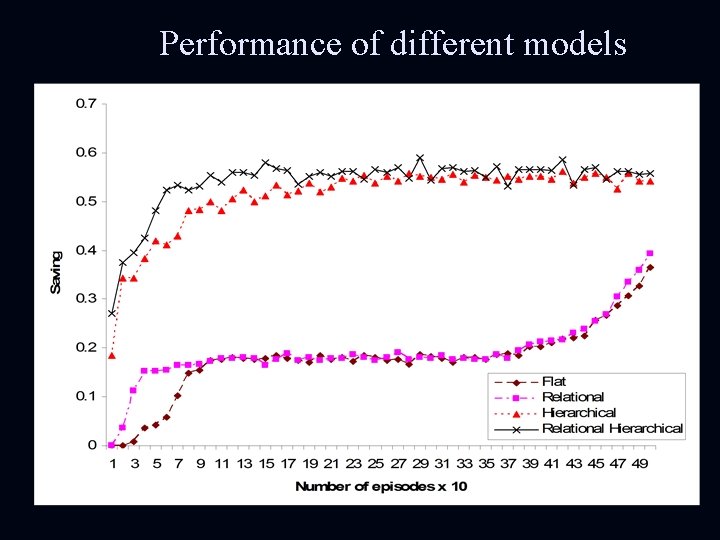 Performance of different models

0.7
0.6
0.5
0.4
0.3
0.2
0.1
0

Saving

1 3 5 7 9 11 13 15 17 19 21 23 25 27 29 31 33 35 37 39 41 43 45 47 49

Number of episodes x 10

Flat
Relational
Hierarchical
Relational Hierarchical